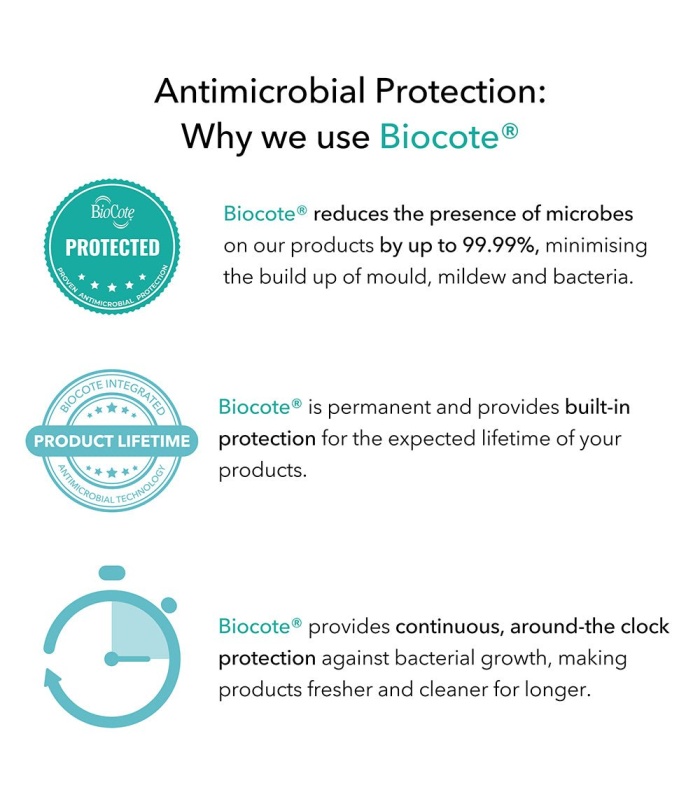 Antimicrobial Protection:
Why we use Biocote®

BioCote
PROTECTED
PROVEN ANTIMICROBIAL PROTECTION

Biocote® reduces the presence of microbes on our products by up to 99.99%, minimising the build up of mould, mildew and bacteria.

BIOCOTE INTEGRATED
PRODUCT LIFETIME
ANTIMICROBIAL TECHNOLOGY

Biocote® is permanent and provides built-in protection for the expected lifetime of your products.

Biocote® provides continuous, around-the clock protection against bacterial growth, making products fresher and cleaner for longer.